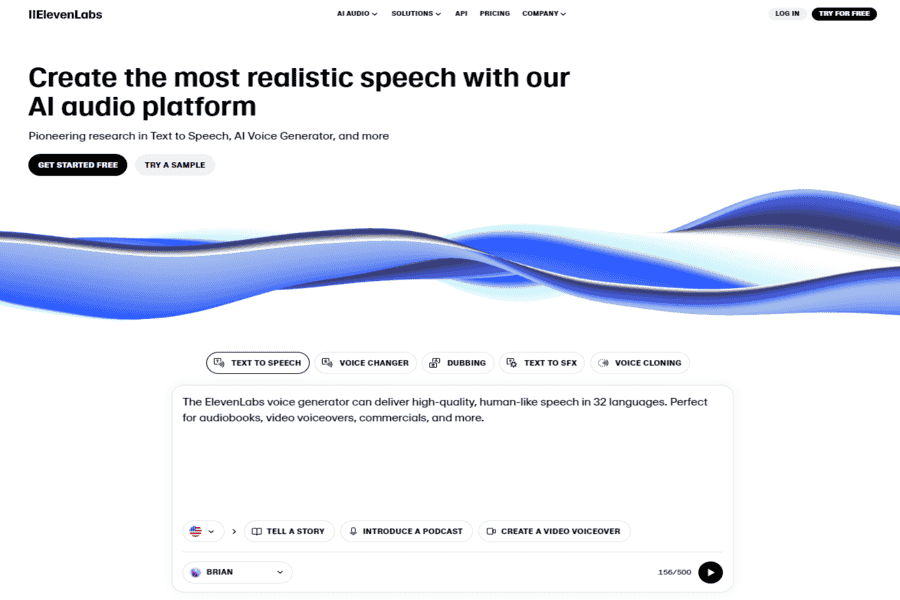 IIElevenLabs

AI AUDIO SOLUTIONS API PRICING COMPANY

LOG IN TRY FOR FREE

Create the most realistic speech with our AI audio platform

Pioneering research in Text to Speech, AI Voice Generator, and more

GET STARTED FREE TRY A SAMPLE

TEXT TO SPEECH VOICE CHANGER DUBBING TEXT TO SFX VOICE CLONING

The ElevenLabs voice generator can deliver high-quality, human-like speech in 32 languages. Perfect for audiobooks, video voiceovers, commercials, and more.

TELL A STORY INTRODUCE A PODCAST CREATE A VIDEO VOICEOVER

BRIAN

156/500